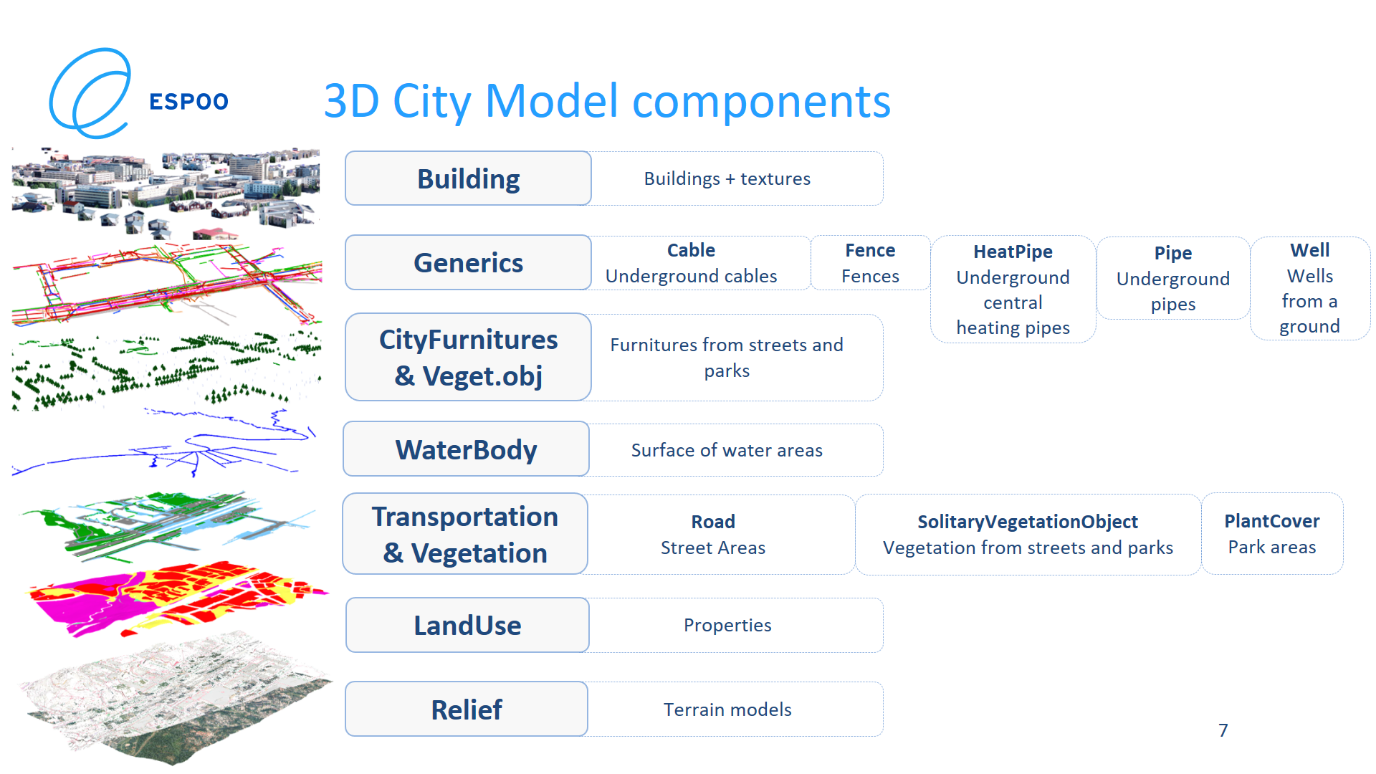 ESPOO

3D City Model components

Building
Buildings + textures

Generics
Cable
Underground cables
Fence
Fences
HeatPipe
Underground central heating pipes
Pipe
Underground pipes
Well
Wells from a ground

CityFurnitures & Veget.obj
Furnitures from streets and parks

WaterBody
Surface of water areas

Transportation & Vegetation
Road
Street Areas
SolitaryVegetationObject
Vegetation from streets and parks
PlantCover
Park areas

LandUse
Properties

Relief
Terrain models

7